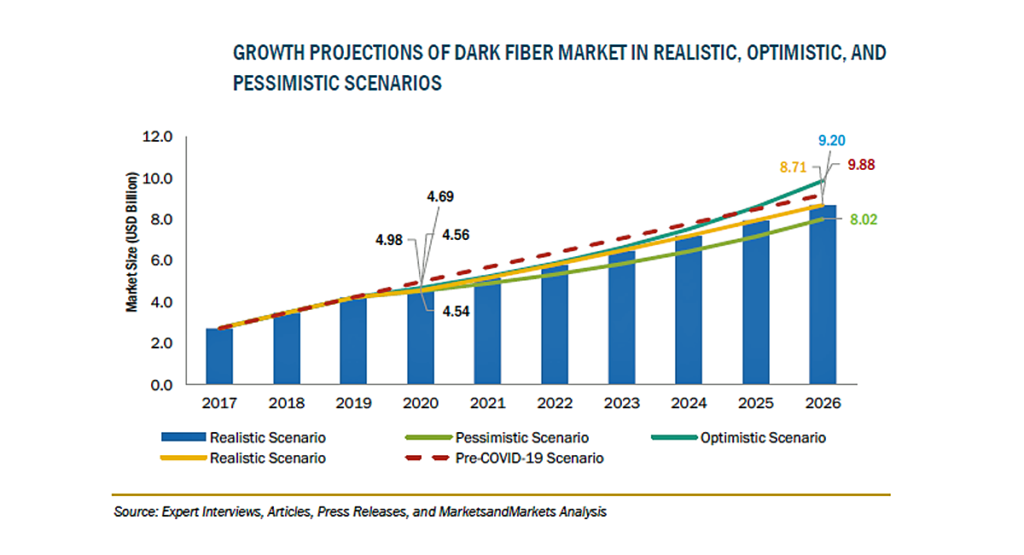 GROWTH PROJECTIONS OF DARK FIBER MARKET IN REALISTIC, OPTIMISTIC, AND PESSIMISTIC SCENARIOS

Market Size (USD Billion)

12.0
10.0
8.0
6.0
4.0
2.0
0.0

4.69
4.98
4.56
4.54
9.20
8.71
9.88
8.02

2017 2018 2019 2020 2021 2022 2023 2024 2025 2026

Realistic Scenario
Pessimistic Scenario
Optimistic Scenario
Realistic Scenario
Pre-COVID-19 Scenario

Source: Expert Interviews, Articles, Press Releases, and MarketsandMarkets Analysis